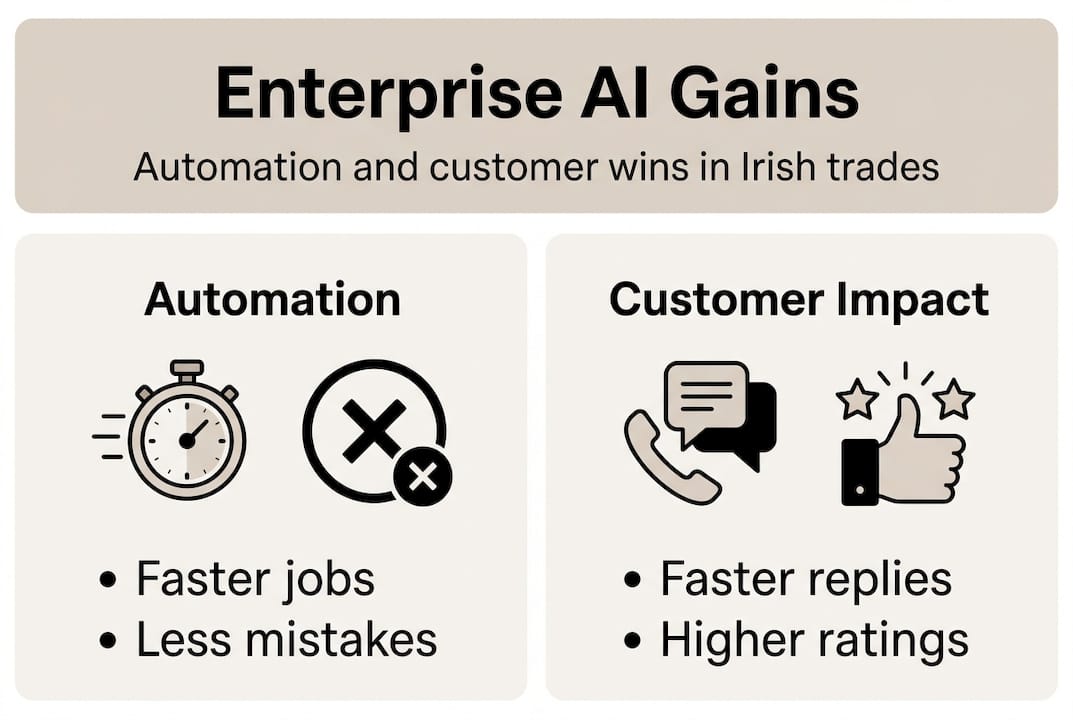 Enterprise AI Gains

Automation and customer wins in Irish trades

Automation

• Faster jobs
• Less mistakes

Customer Impact

• Faster replies
• Higher ratings